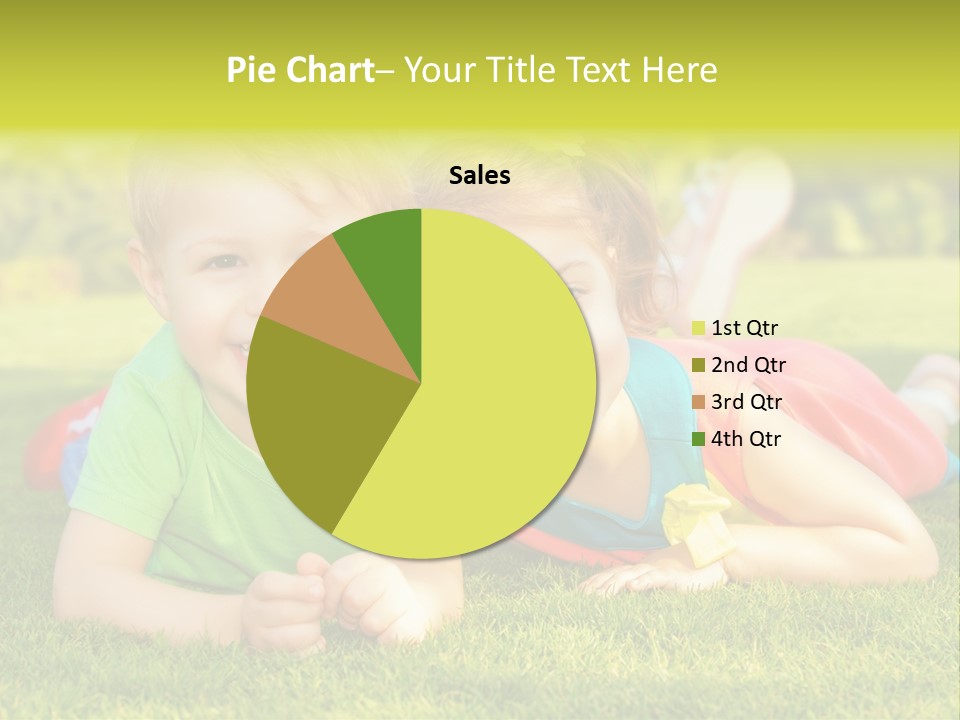 Pie Chart– Your Title Text Here

Sales

1st Qtr
2nd Qtr
3rd Qtr
4th Qtr